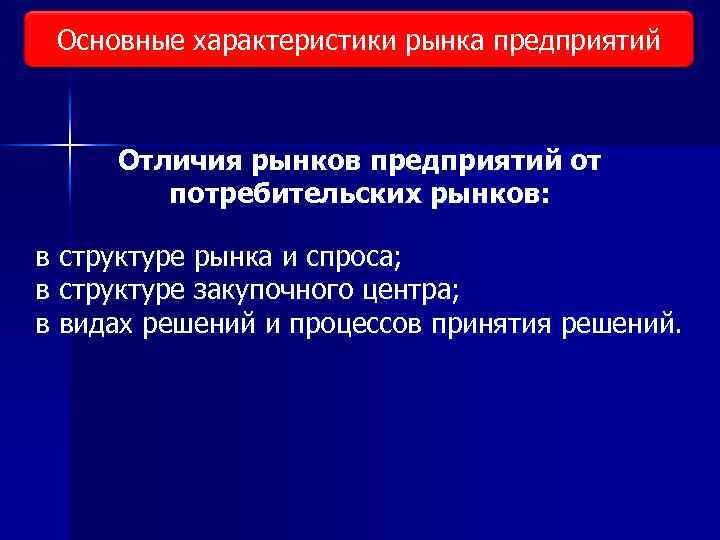 Основные характеристики рынка предприятий

Отличия рынков предприятий от потребительских рынков:

в структуре рынка и спроса;
в структуре закупочного центра;
в видах решений и процессов принятия решений.